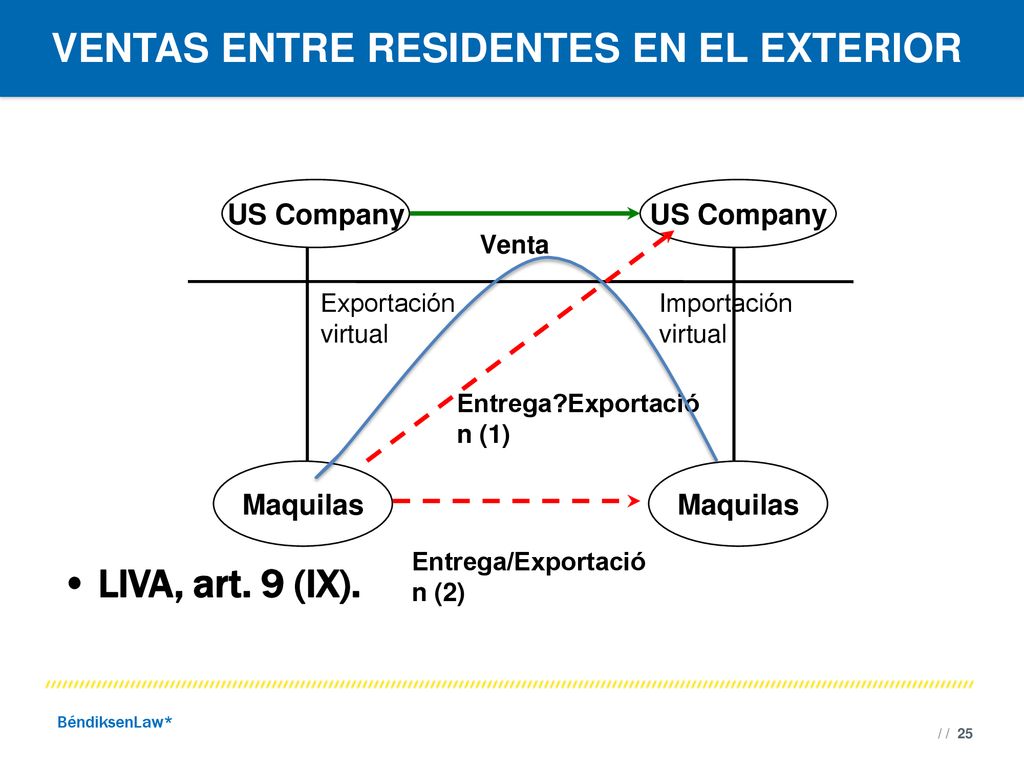 VENTAS ENTRE RESIDENTES EN EL EXTERIOR

US Company

US Company

Venta

Exportación virtual

Importación virtual

Entrega?Exportació n (1)

Maquilas

Maquilas

Entrega/Exportació n (2)

• LIVA, art. 9 (IX).

BéndiksenLaw*

/ / 25